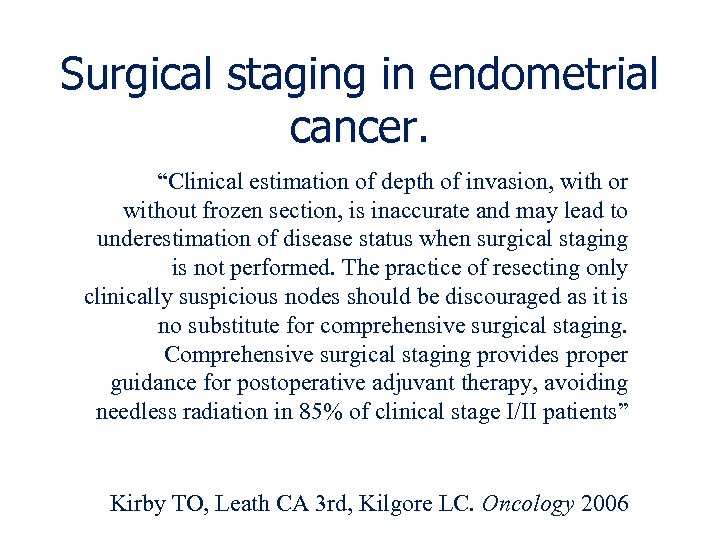 Surgical staging in endometrial cancer.

“Clinical estimation of depth of invasion, with or without frozen section, is inaccurate and may lead to underestimation of disease status when surgical staging is not performed. The practice of resecting only clinically suspicious nodes should be discouraged as it is no substitute for comprehensive surgical staging. Comprehensive surgical staging provides proper guidance for postoperative adjuvant therapy, avoiding needless radiation in 85% of clinical stage I/II patients”

Kirby TO, Leath CA 3rd, Kilgore LC. Oncology 2006